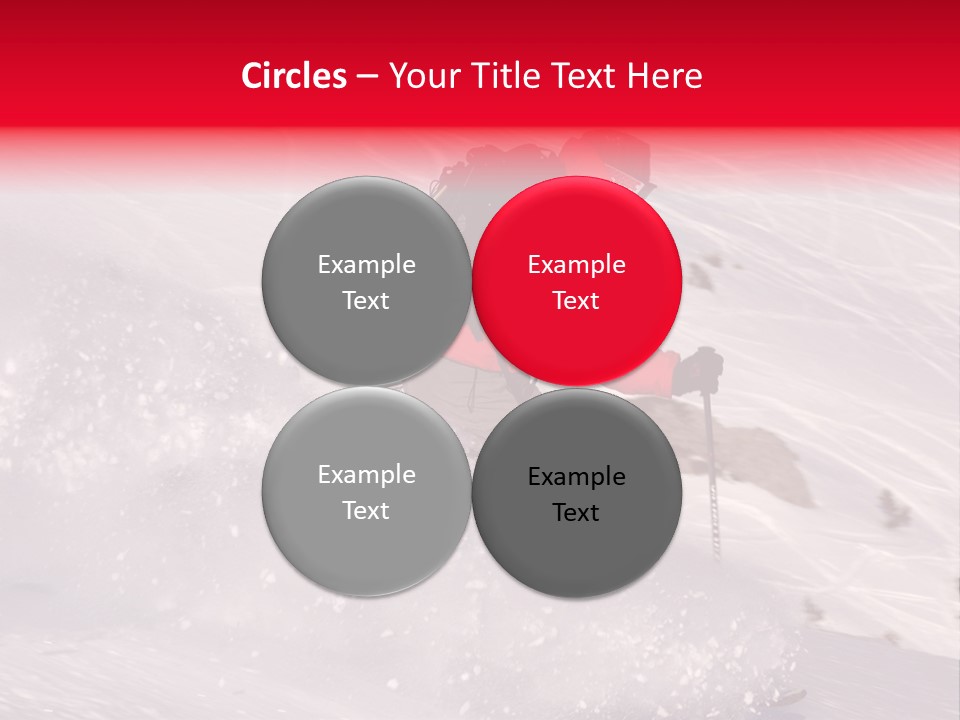 Circles – Your Title Text Here

Example Text

Example Text

Example Text

Example Text